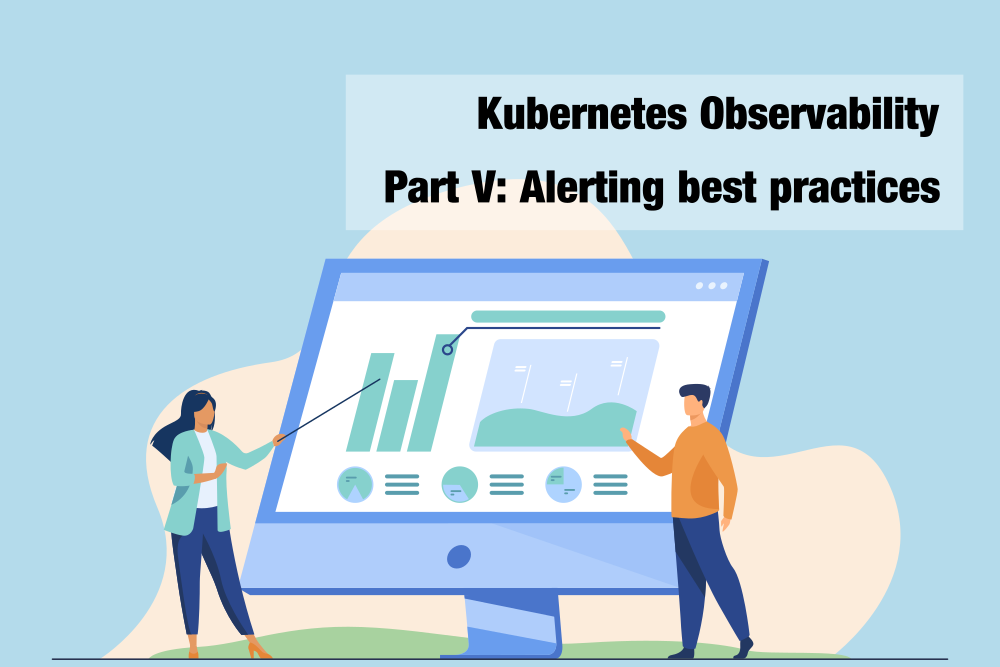 Kubernetes Observability
Part V: Alerting best practices